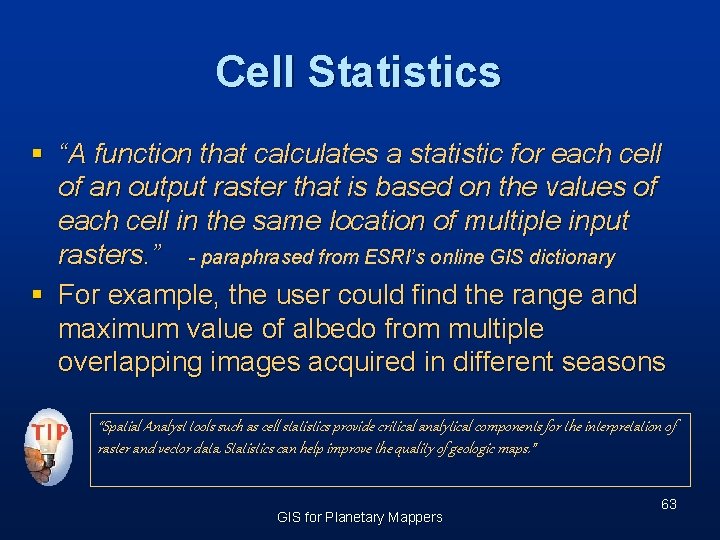 Cell Statistics

▪ "A function that calculates a statistic for each cell of an output raster that is based on the values of each cell in the same location of multiple input rasters." - paraphrased from ESRI's online GIS dictionary

▪ For example, the user could find the range and maximum value of albedo from multiple overlapping images acquired in different seasons

TIP

"Spatial Analyst tools such as cell statistics provide critical analytical components for the interpretation of raster and vector data. Statistics can help improve the quality of geologic maps."

63

GIS for Planetary Mappers